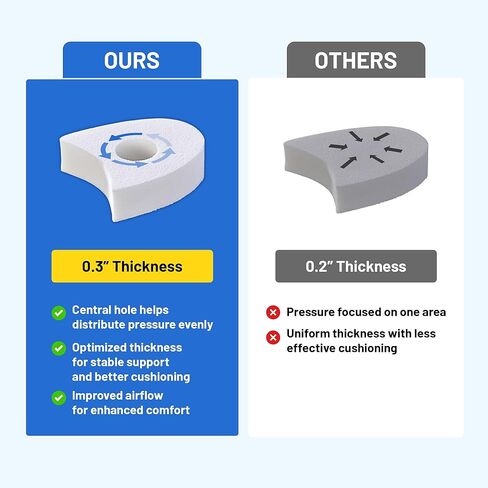 OURS

0.3" Thickness

Central hole helps distribute pressure evenly

Optimized thickness for stable support and better cushioning

Improved airflow for enhanced comfort

OTHERS

0.2" Thickness

Pressure focused on one area

Uniform thickness with less effective cushioning